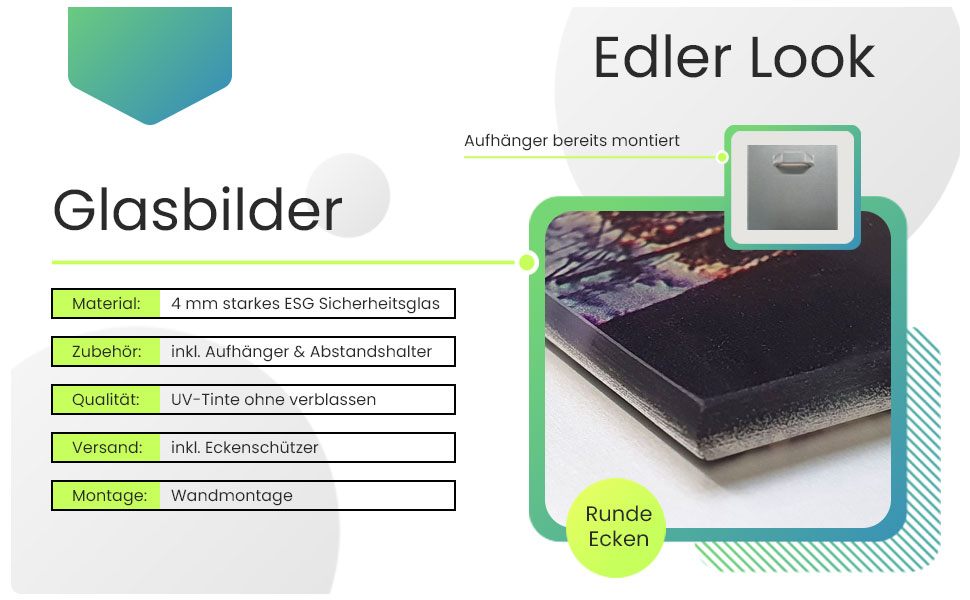 Edler Look

Aufhänger bereits montiert

Glasbilder

| Material: | 4 mm starkes ESG Sicherheitsglas |
|---|---|
| Zubehör: | inkl. Aufhänger & Abstandshalter |
| Qualität: | UV-Tinte ohne verblassen |
| Versand: | inkl. Eckenschützer |
| Montage: | Wandmontage |

Runde Ecken